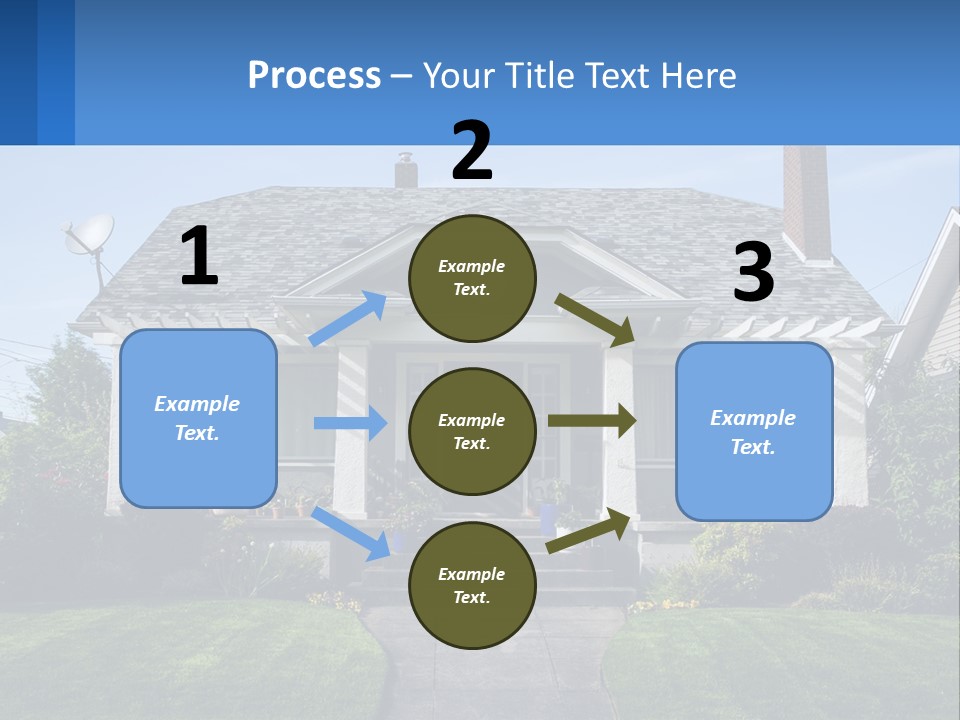 Process – Your Title Text Here

1

Example Text.

2

Example Text.

Example Text.

Example Text.

3

Example Text.